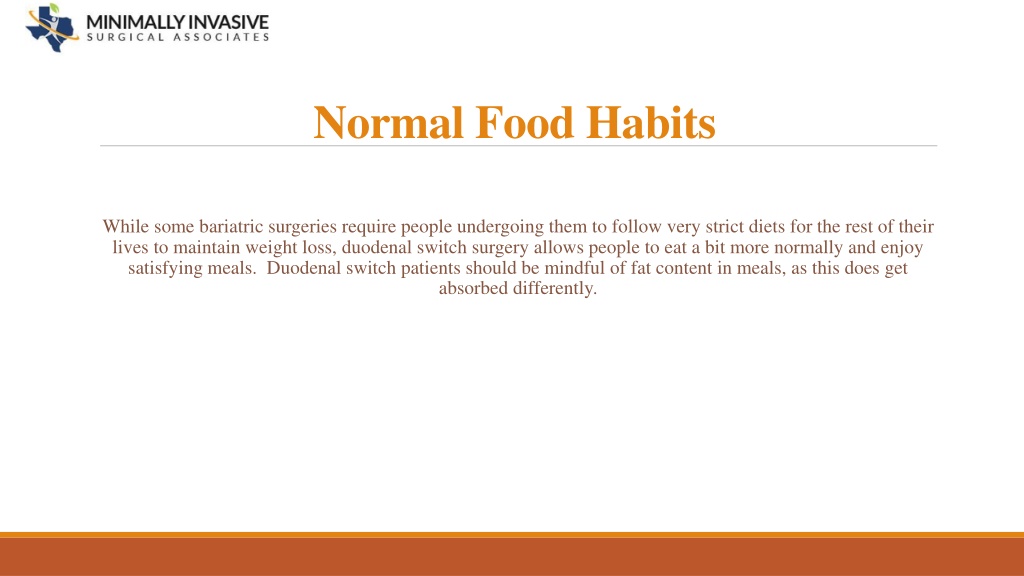 MINIMALLY INVASIVE
SURGICAL ASSOCIATES

Normal Food Habits

While some bariatric surgeries require people undergoing them to follow very strict diets for the rest of their lives to maintain weight loss, duodenal switch surgery allows people to eat a bit more normally and enjoy satisfying meals. Duodenal switch patients should be mindful of fat content in meals, as this does get absorbed differently.